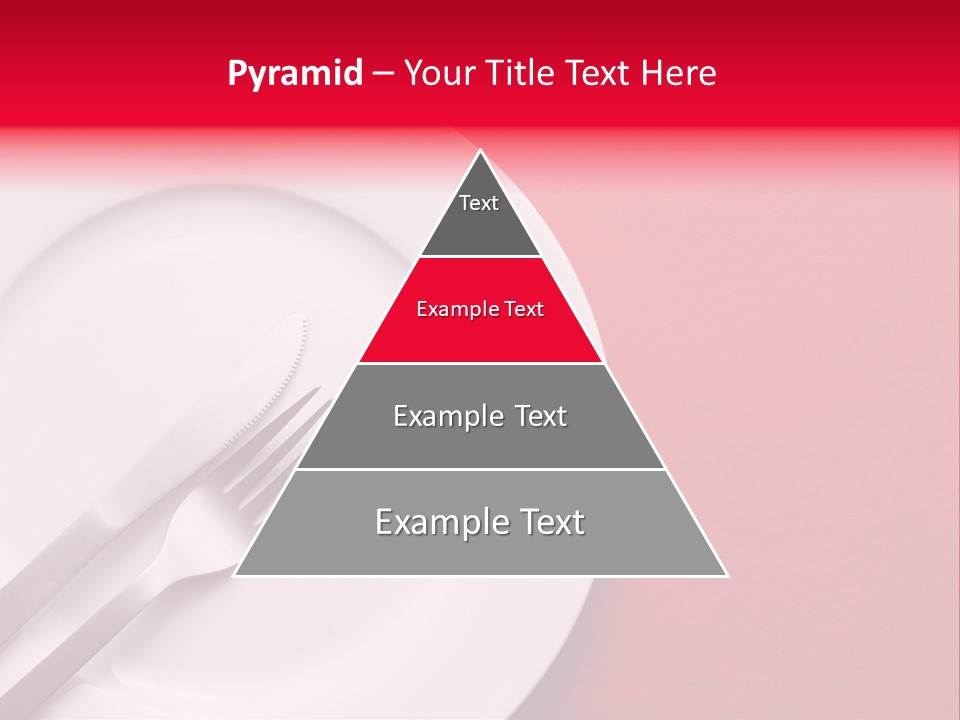 Pyramid – Your Title Text Here

Text

Example Text

Example Text

Example Text